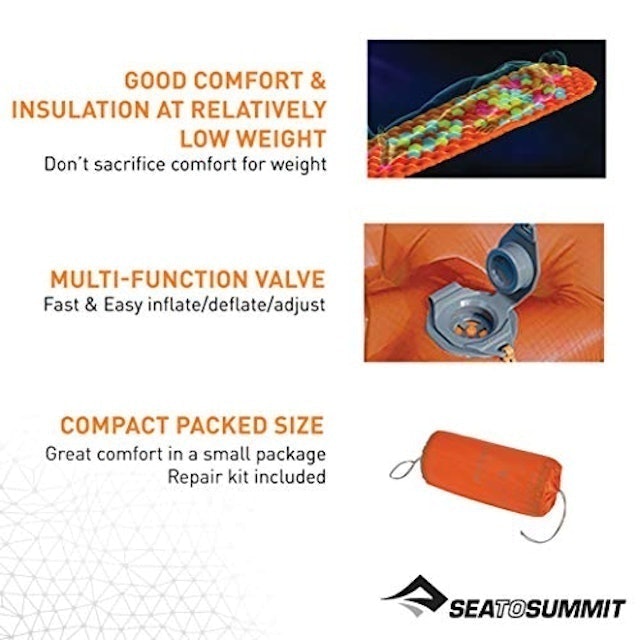 GOOD COMFORT & INSULATION AT RELATIVELY LOW WEIGHT
Don't sacrifice comfort for weight

MULTI-FUNCTION VALVE
Fast & Easy inflate/deflate/adjust

COMPACT PACKED SIZE
Great comfort in a small package
Repair kit included

SEATOSUMMIT